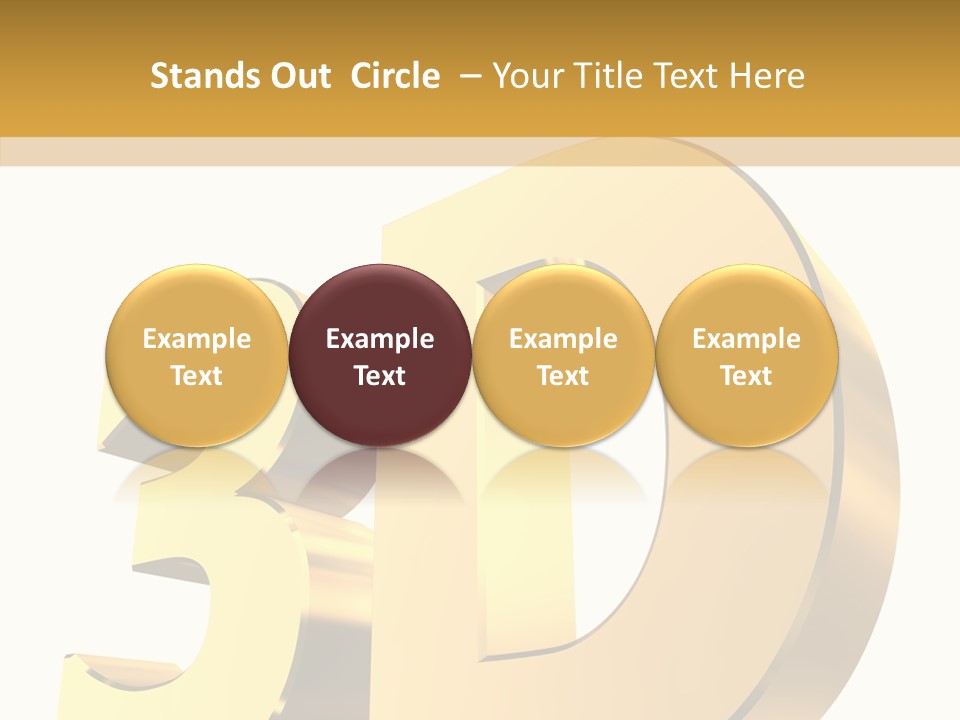 Stands Out Circle – Your Title Text Here

Example Text

Example Text

Example Text

Example Text

3D